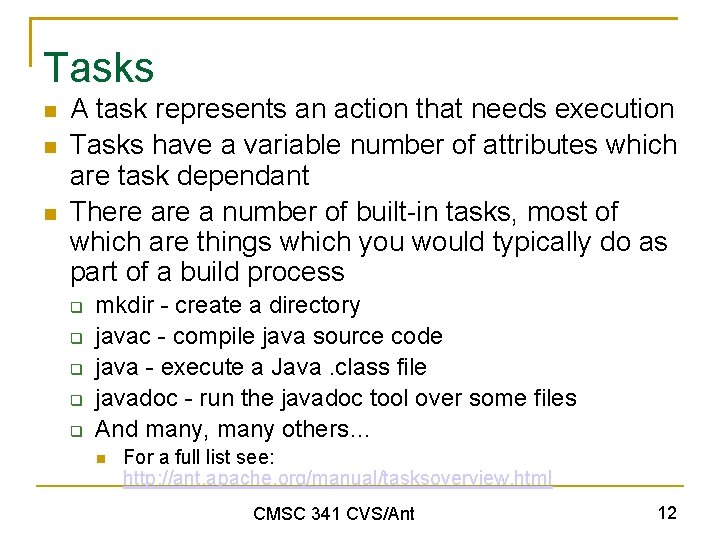 Tasks

- A task represents an action that needs execution
- Tasks have a variable number of attributes which are task dependant
- There are a number of built-in tasks, most of which are things which you would typically do as part of a build process
  - mkdir - create a directory
  - javac - compile java source code
  - java - execute a Java .class file
  - javadoc - run the javadoc tool over some files
  - And many, many others...
    - For a full list see: http://ant.apache.org/manual/tasksoverview.html

CMSC 341 CVS/Ant

12